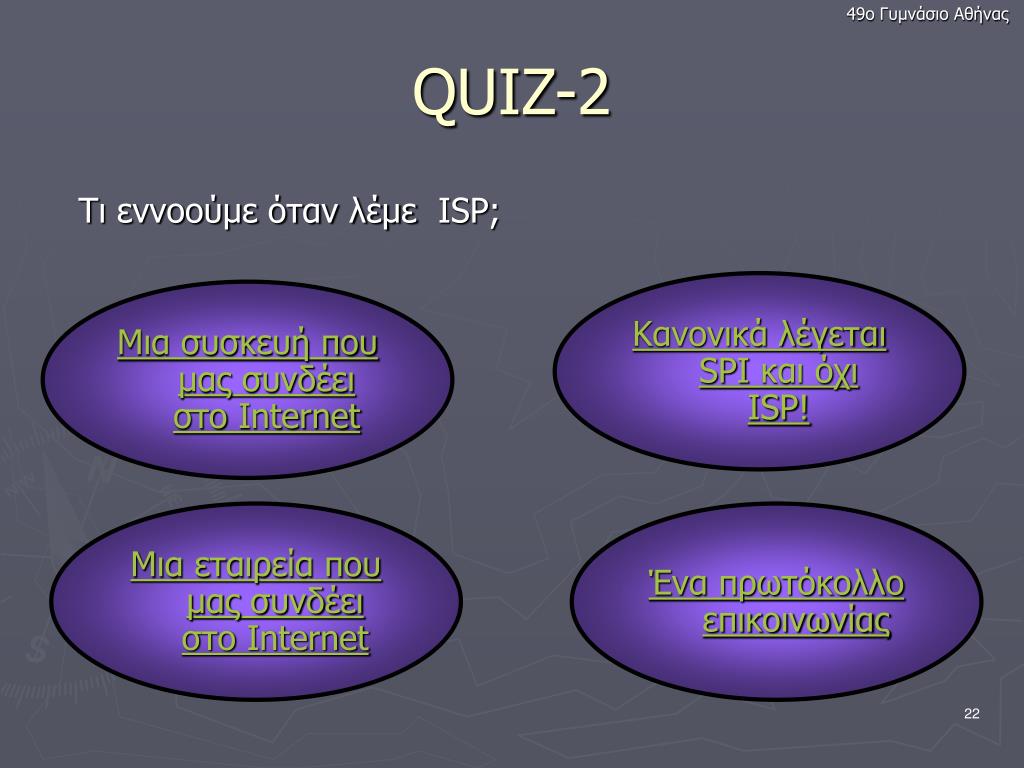 49ο Γυμνάσιο Αθήνας

QUIZ-2

Τι εννοούμε όταν λέμε ISP;

Μια συσκευή που μας συνδέει στο Internet

Κανονικά λέγεται SPI και όχι ISP!

Μια εταιρεία που μας συνδέει στο Internet

Ένα πρωτόκολλο επικοινωνίας

22